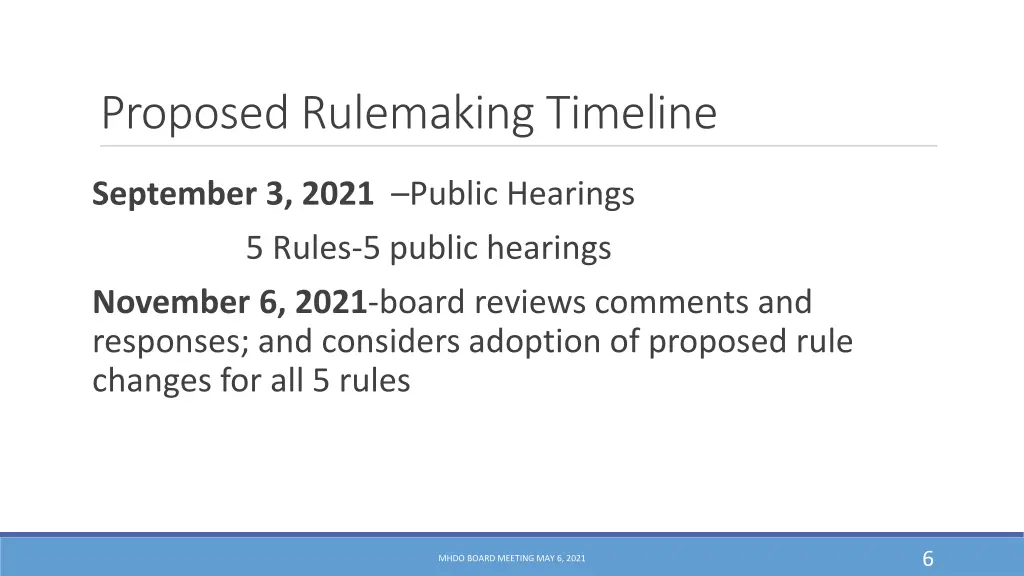 Proposed Rulemaking Timeline

September 3, 2021 –Public Hearings

5 Rules-5 public hearings

November 6, 2021-board reviews comments and responses; and considers adoption of proposed rule changes for all 5 rules

MHDO BOARD MEETING MAY 6, 2021

6